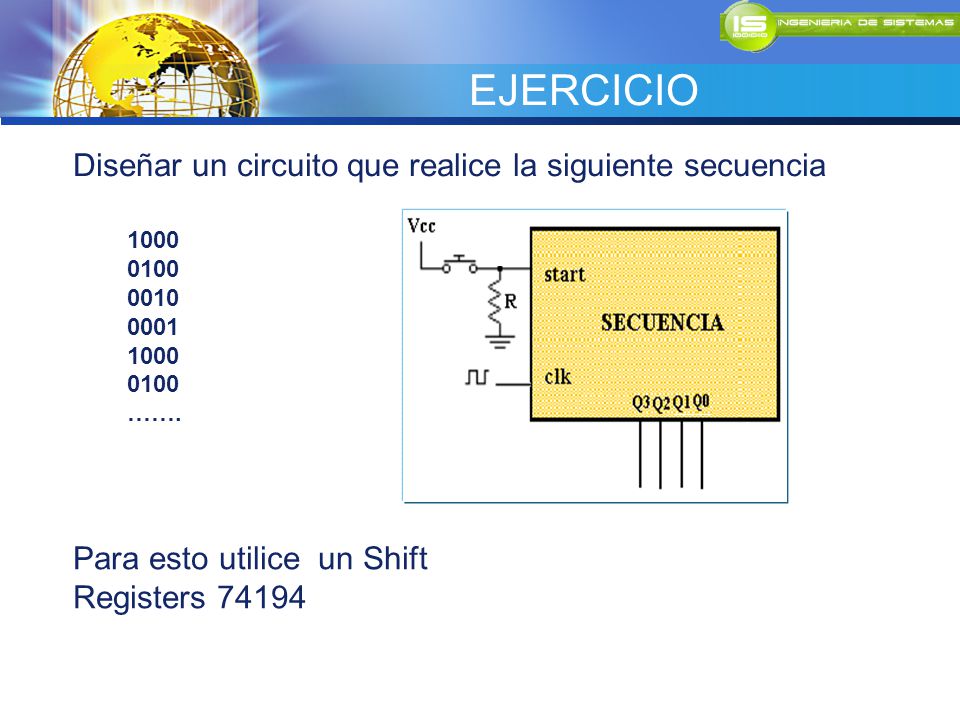 IS
INGENIERIA DE SISTEMAS

EJERCICIO

Diseñar un circuito que realice la siguiente secuencia

1000
0100
0010
0001
1000
0100
…….

Vcc
start
R
SECUENCIA
clk
Q3 Q2 Q1 Q0

Para esto utilice un Shift Registers 74194